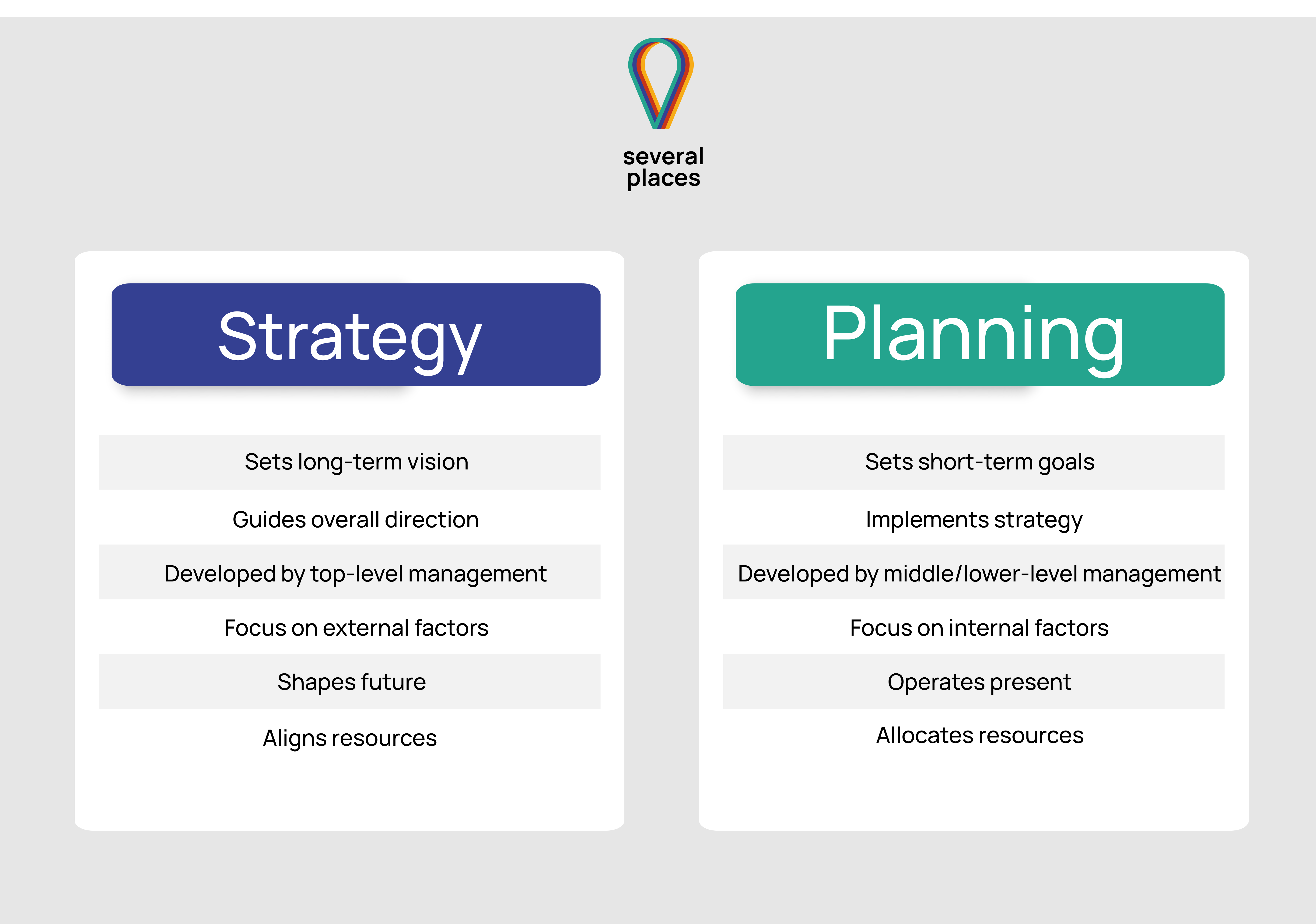 several places

Strategy

Sets long-term vision

Guides overall direction

Developed by top-level management

Focus on external factors

Shapes future

Aligns resources

Planning

Sets short-term goals

Implements strategy

Developed by middle/lower-level management

Focus on internal factors

Operates present

Allocates resources